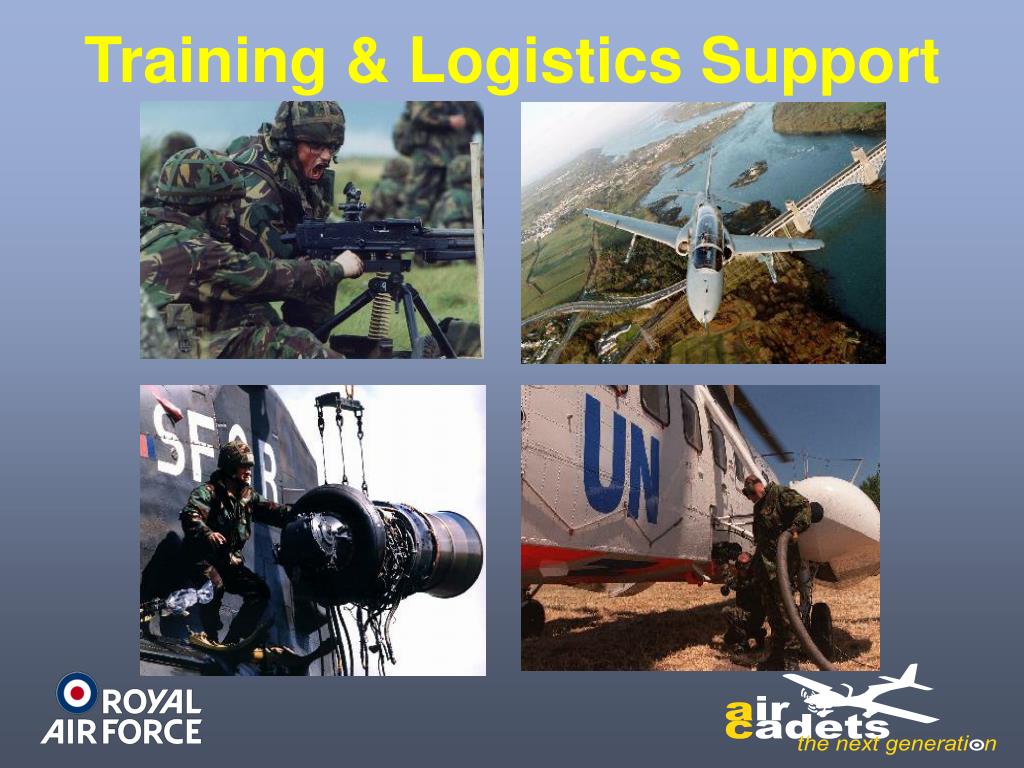 Training & Logistics Support

SFOR

UN

ROYAL AIR FORCE

air cadets
the next generation